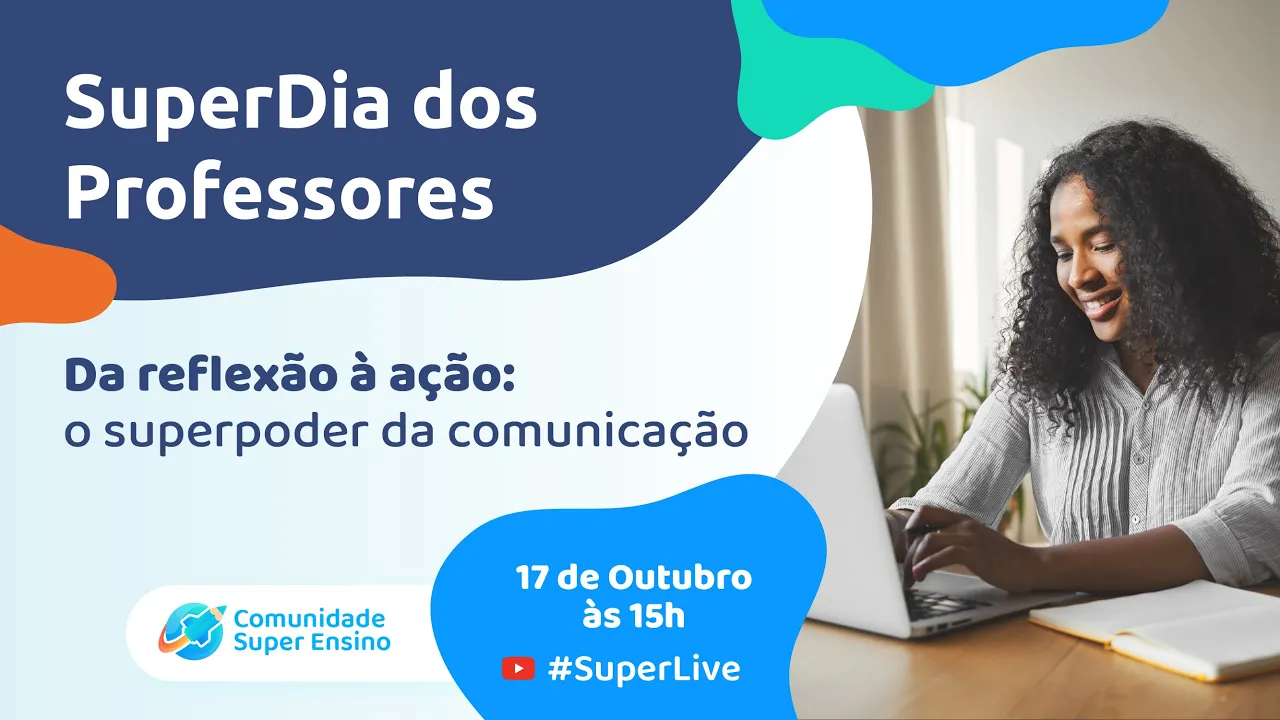 SuperDia dos Professores

Da reflexão à ação:
o superpoder da comunicação

Comunidade Super Ensino

17 de Outubro às 15h

#SuperLive